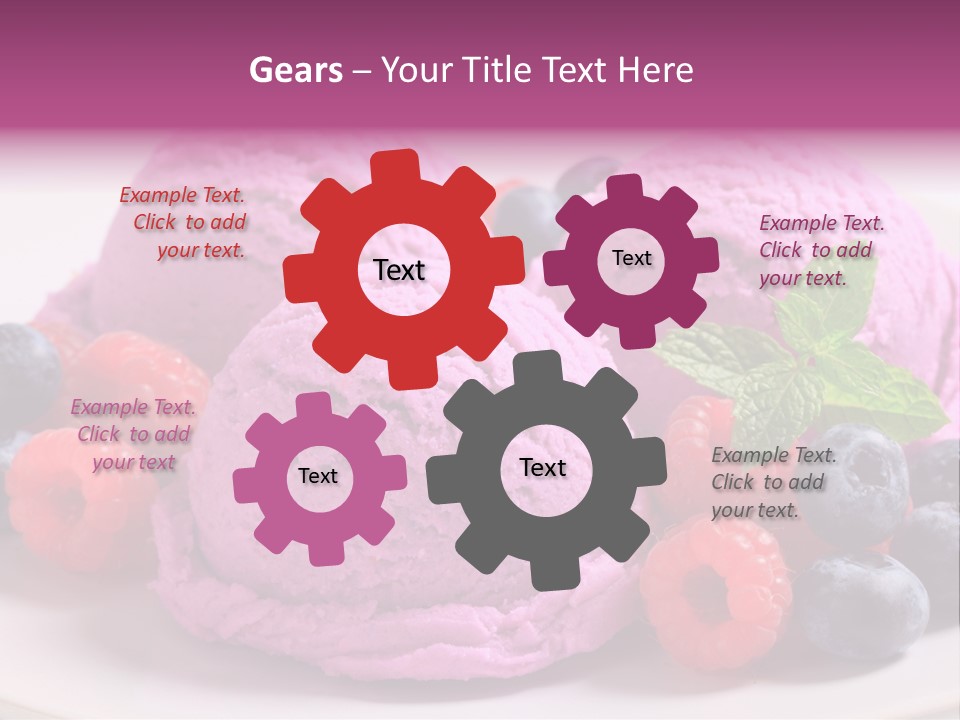 Gears – Your Title Text Here

Example Text. Click to add your text.

Text

Text

Example Text. Click to add your text.

Example Text. Click to add your text

Text

Text

Example Text. Click to add your text.